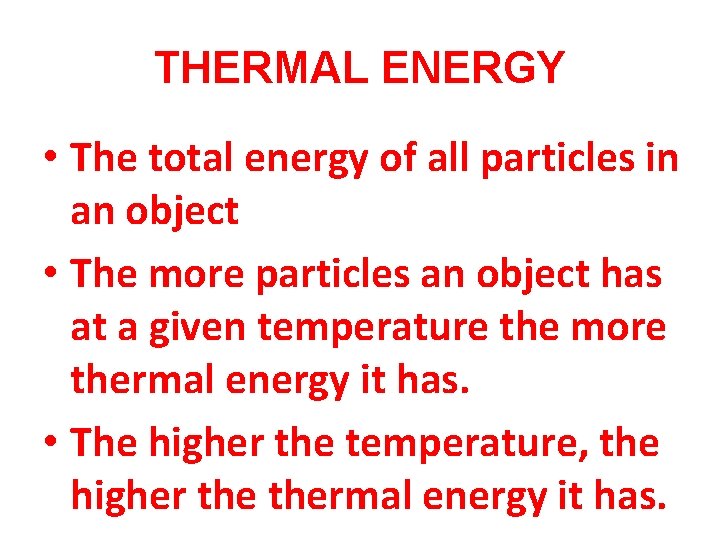 THERMAL ENERGY

• The total energy of all particles in an object
• The more particles an object has at a given temperature the more thermal energy it has.
• The higher the temperature, the higher the thermal energy it has.